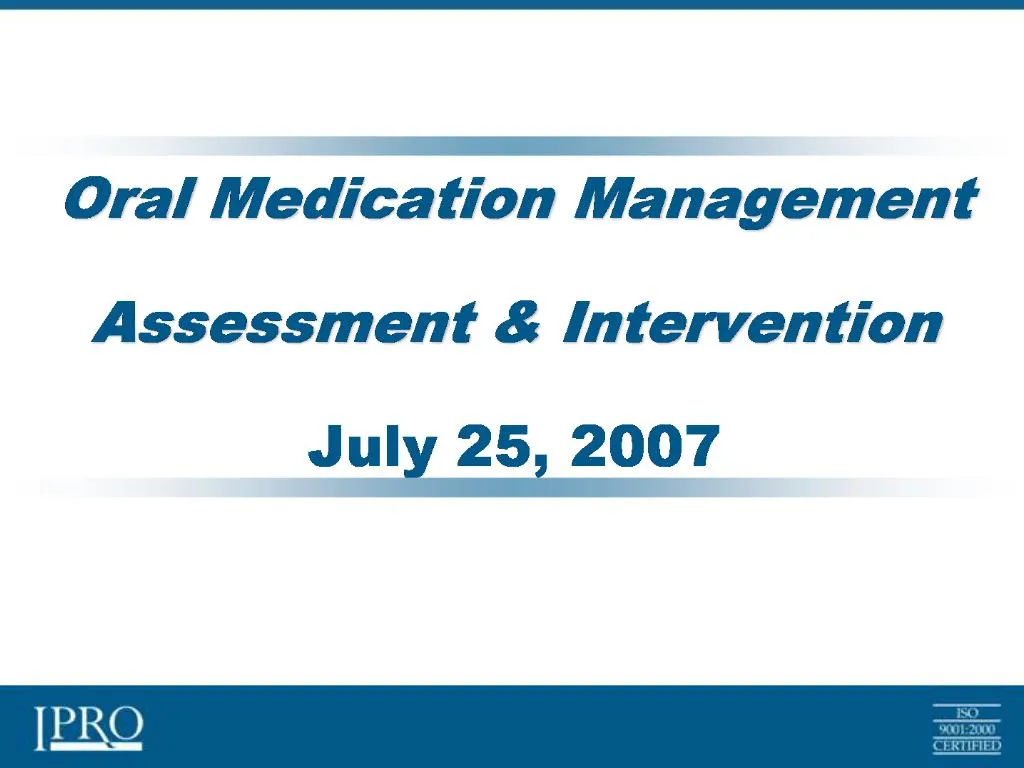 Oral Medication Management

Assessment & Intervention

July 25, 2007

IPRO

ISO
9001:2000
CERTIFIED